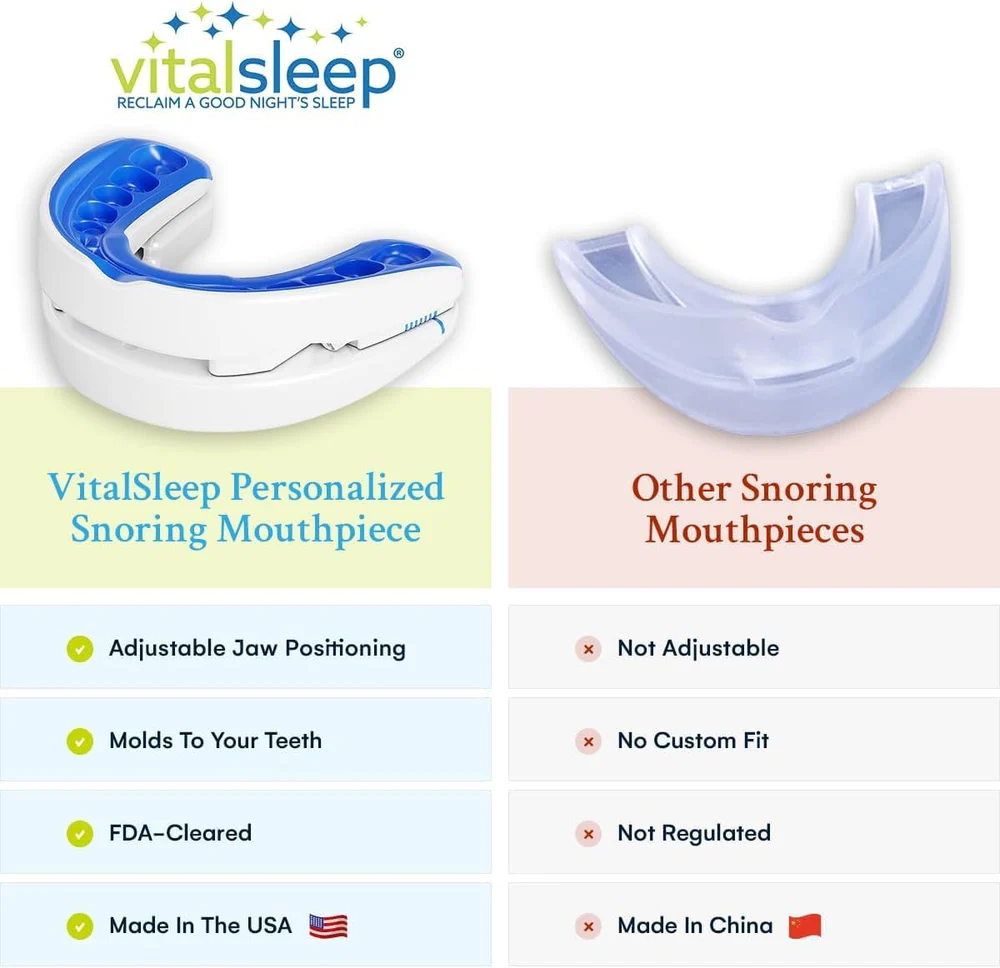 vitalsleep®
RECLAIM A GOOD NIGHT'S SLEEP

| VitalSleep Personalized Snoring Mouthpiece | Other Snoring Mouthpieces |
|---|---|
| Adjustable Jaw Positioning | Not Adjustable |
| Molds To Your Teeth | No Custom Fit |
| FDA-Cleared | Not Regulated |
| Made In The USA | Made In China |